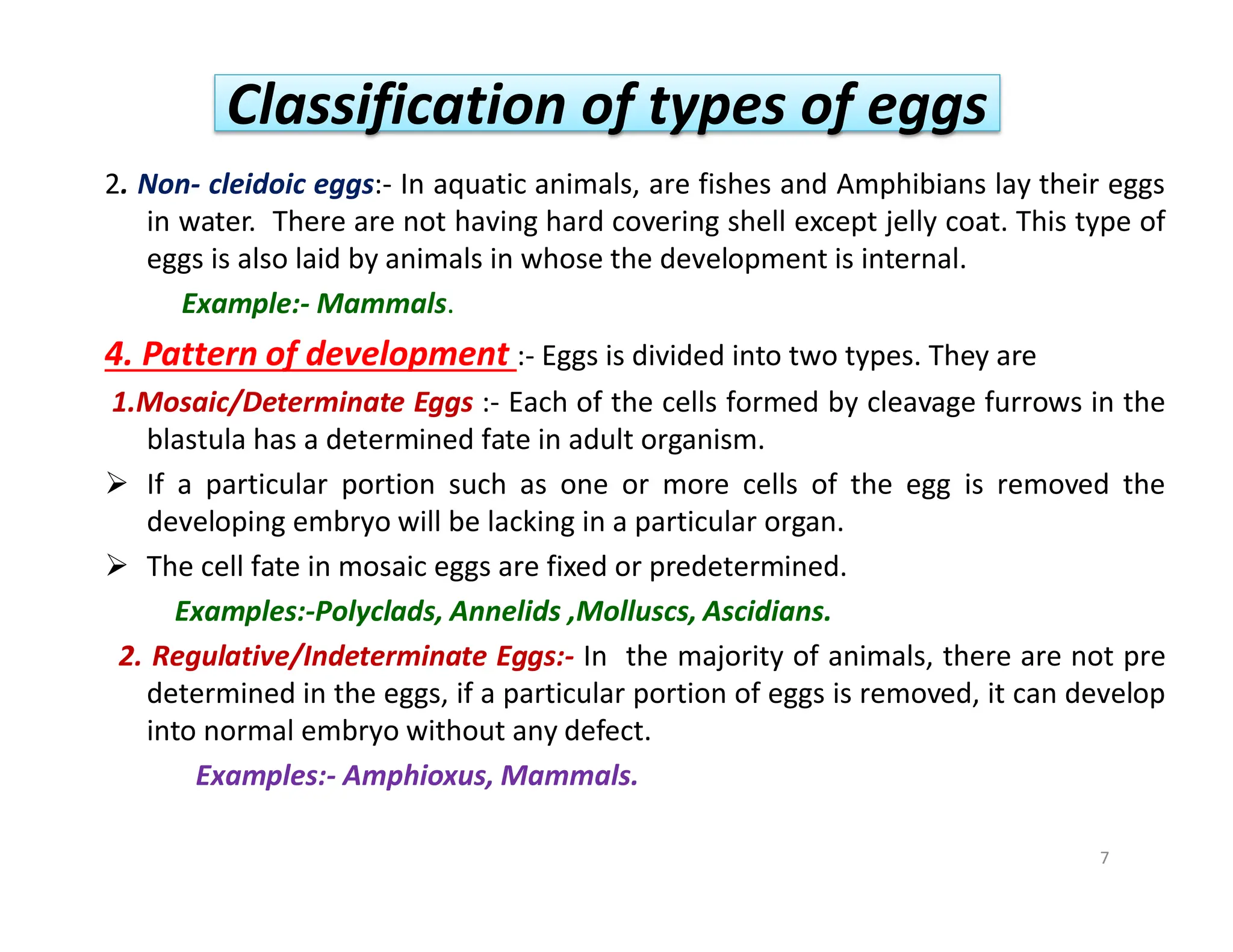 Classification of types of eggs

2. Non- cleidoic eggs:- In aquatic animals, are fishes and Amphibians lay their eggs in water. There are not having hard covering shell except jelly coat. This type of eggs is also laid by animals in whose the development is internal.

Example:- Mammals.

4. Pattern of development :- Eggs is divided into two types. They are

1.Mosaic/Determinate Eggs :- Each of the cells formed by cleavage furrows in the blastula has a determined fate in adult organism.

➢ If a particular portion such as one or more cells of the egg is removed the developing embryo will be lacking in a particular organ.

➢ The cell fate in mosaic eggs are fixed or predetermined.

Examples:-Polyclads, Annelids ,Molluscs, Ascidians.

2. Regulative/Indeterminate Eggs:- In the majority of animals, there are not pre determined in the eggs, if a particular portion of eggs is removed, it can develop into normal embryo without any defect.

Examples:- Amphioxus, Mammals.

7